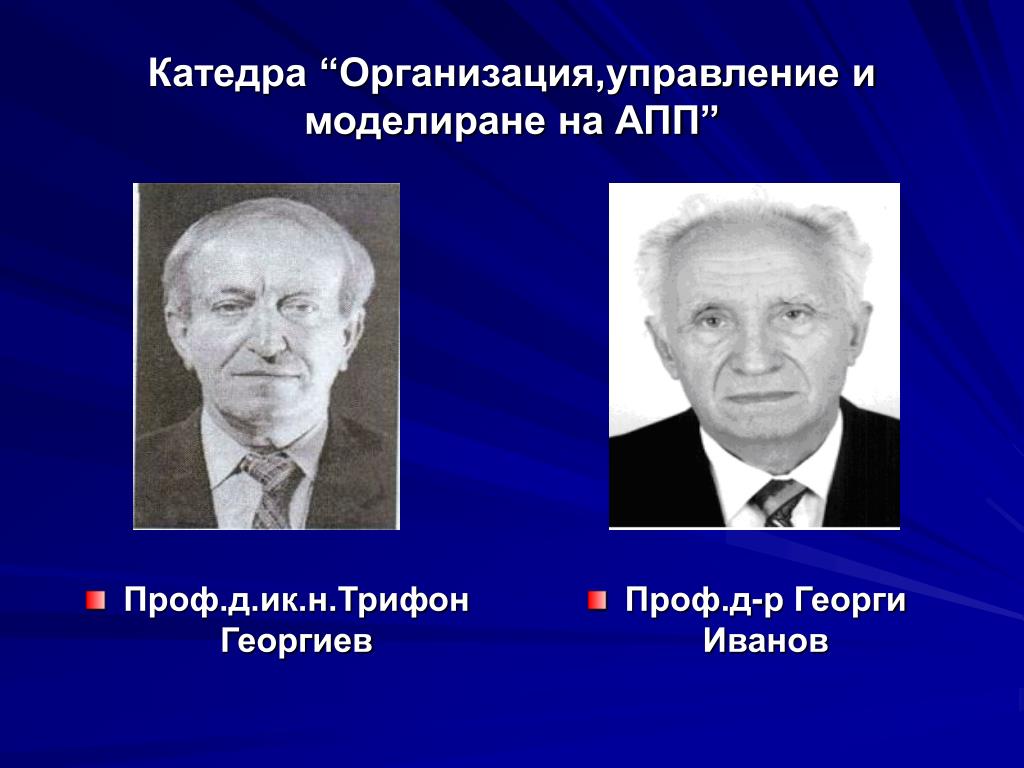 Катедра “Организация,управление и моделиране на АПП”

Проф.д.ик.н.Трифон Георгиев

Проф.д-р Георги Иванов